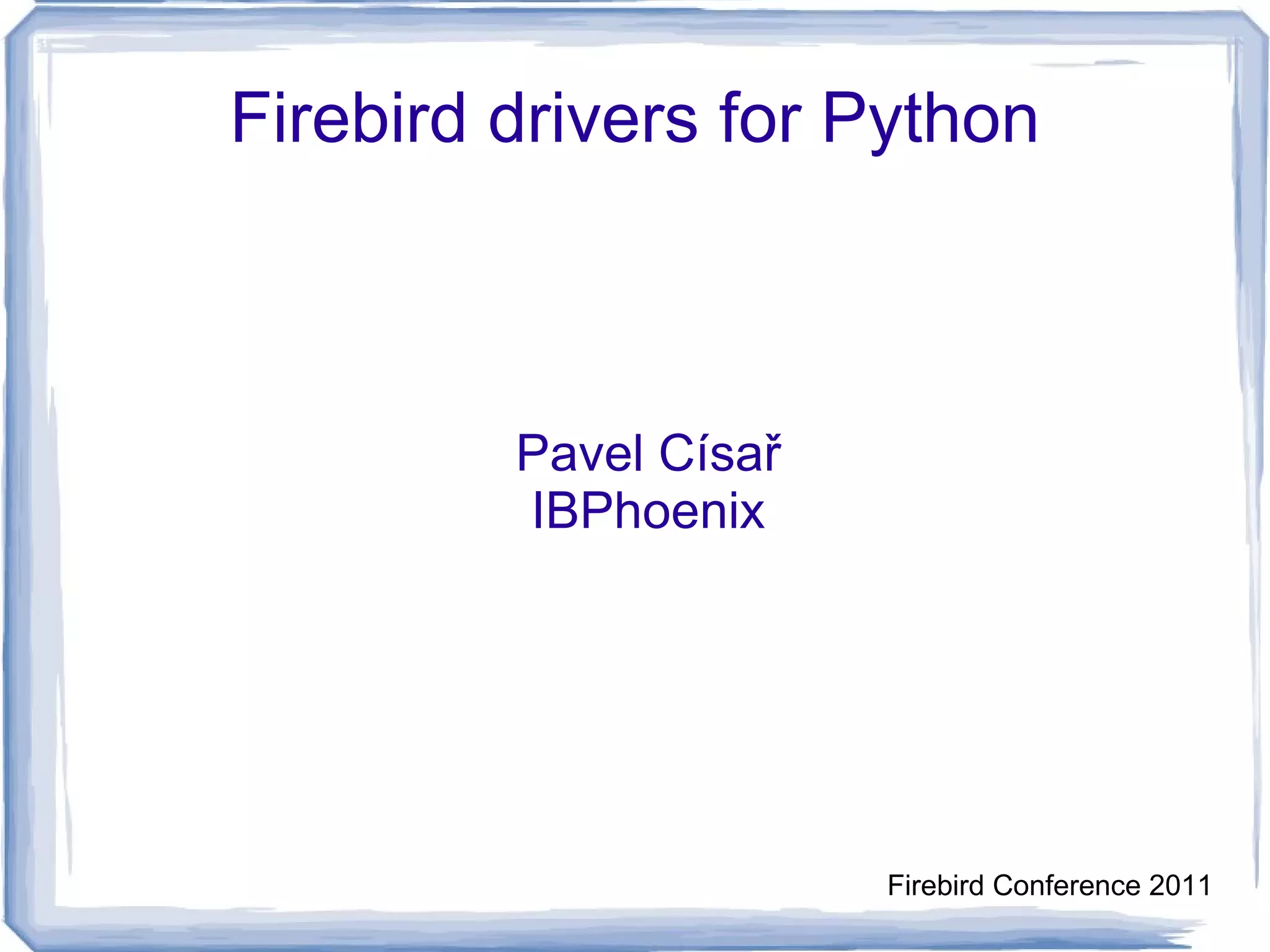 Firebird drivers for Python

Pavel Císař
IBPhoenix

Firebird Conference 2011